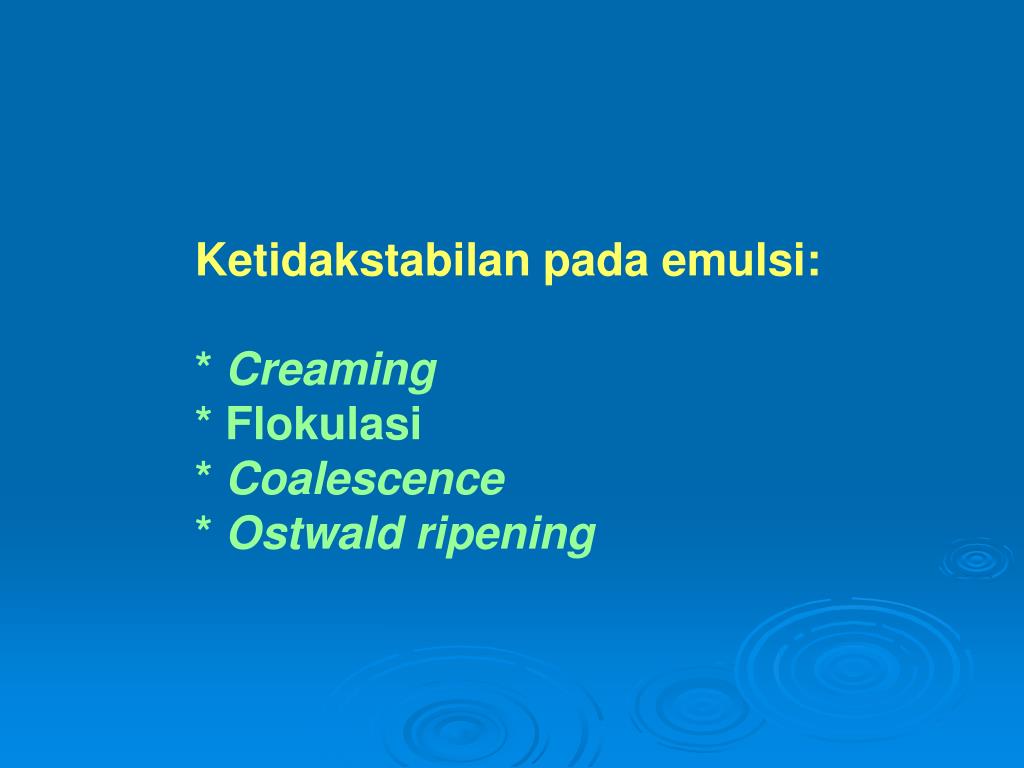 Ketidakstabilan pada emulsi:

* Creaming
* Flokulasi
* Coalescence
* Ostwald ripening